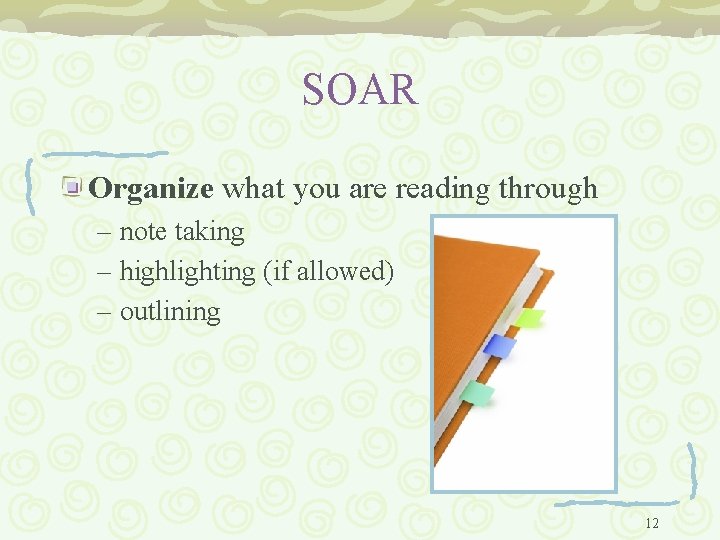 SOAR

Organize what you are reading through

– note taking
– highlighting (if allowed)
– outlining

12